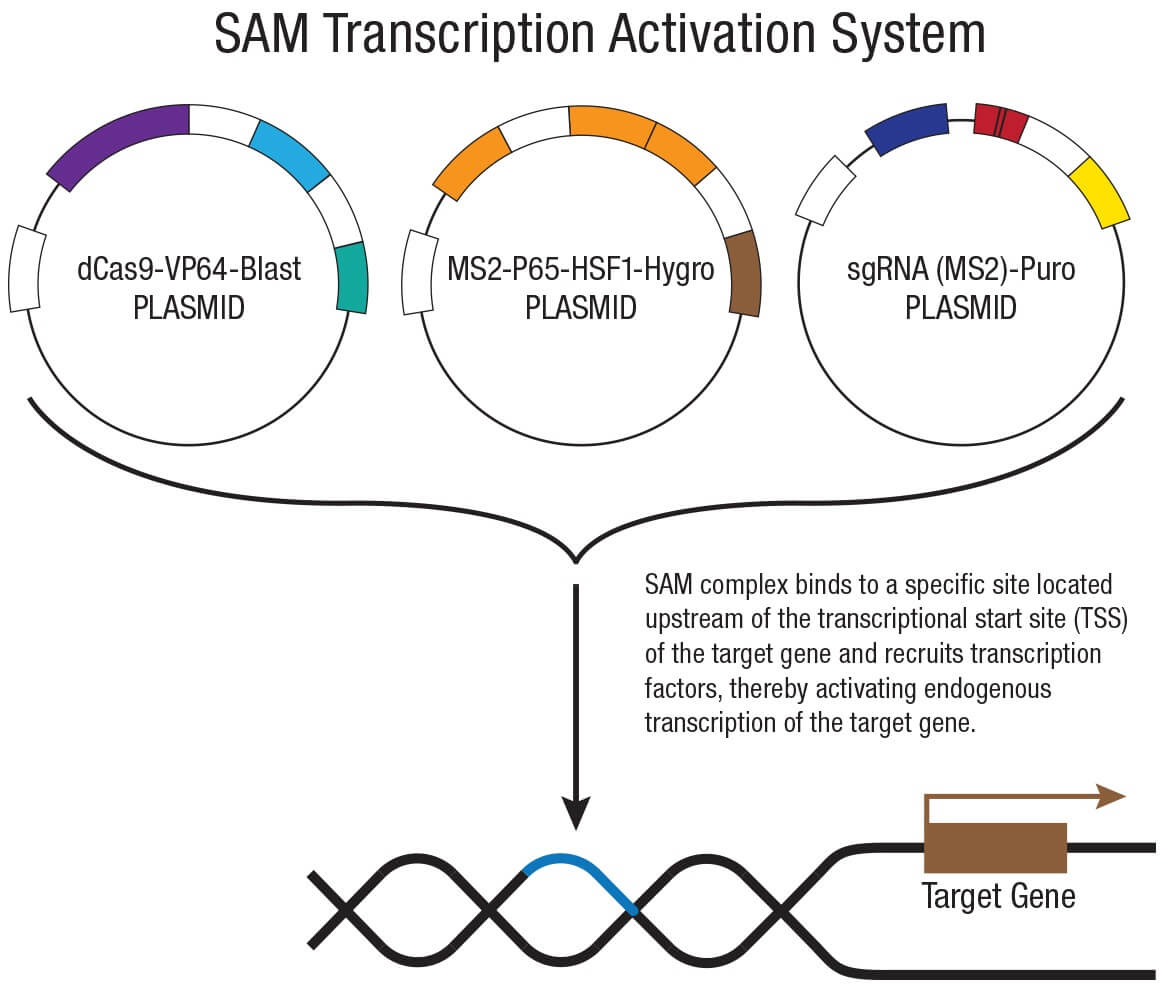 SAM Transcription Activation System

dCas9-VP64-Blast PLASMID

MS2-P65-HSF1-Hygro PLASMID

sgRNA (MS2)-Puro PLASMID

SAM complex binds to a specific site located upstream of the transcriptional start site (TSS) of the target gene and recruits transcription factors, thereby activating endogenous transcription of the target gene.

Target Gene